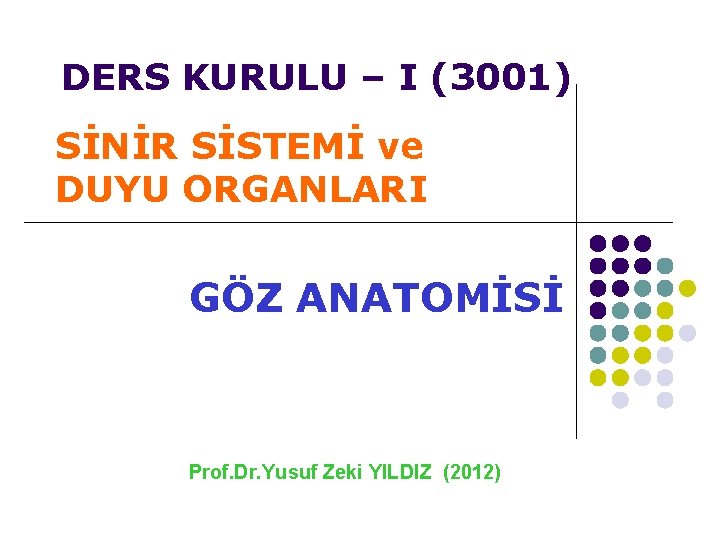 DERS KURULU – I (3001)

SİNİR SİSTEMİ ve DUYU ORGANLARI

GÖZ ANATOMİSİ

Prof.Dr.Yusuf Zeki YILDIZ (2012)